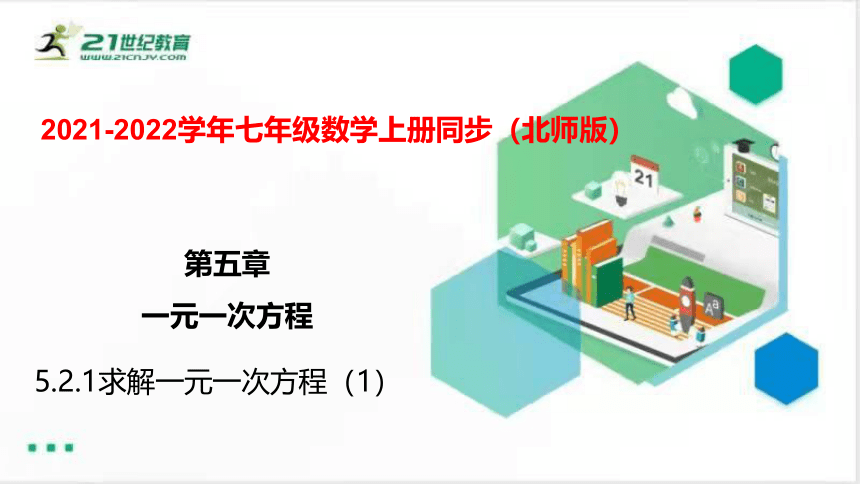 21世纪教育
WWW.21CNJY.COM

2021-2022学年七年级数学上册同步（北师版）

21

第五章

一元一次方程

5.2.1求解一元一次方程（1）